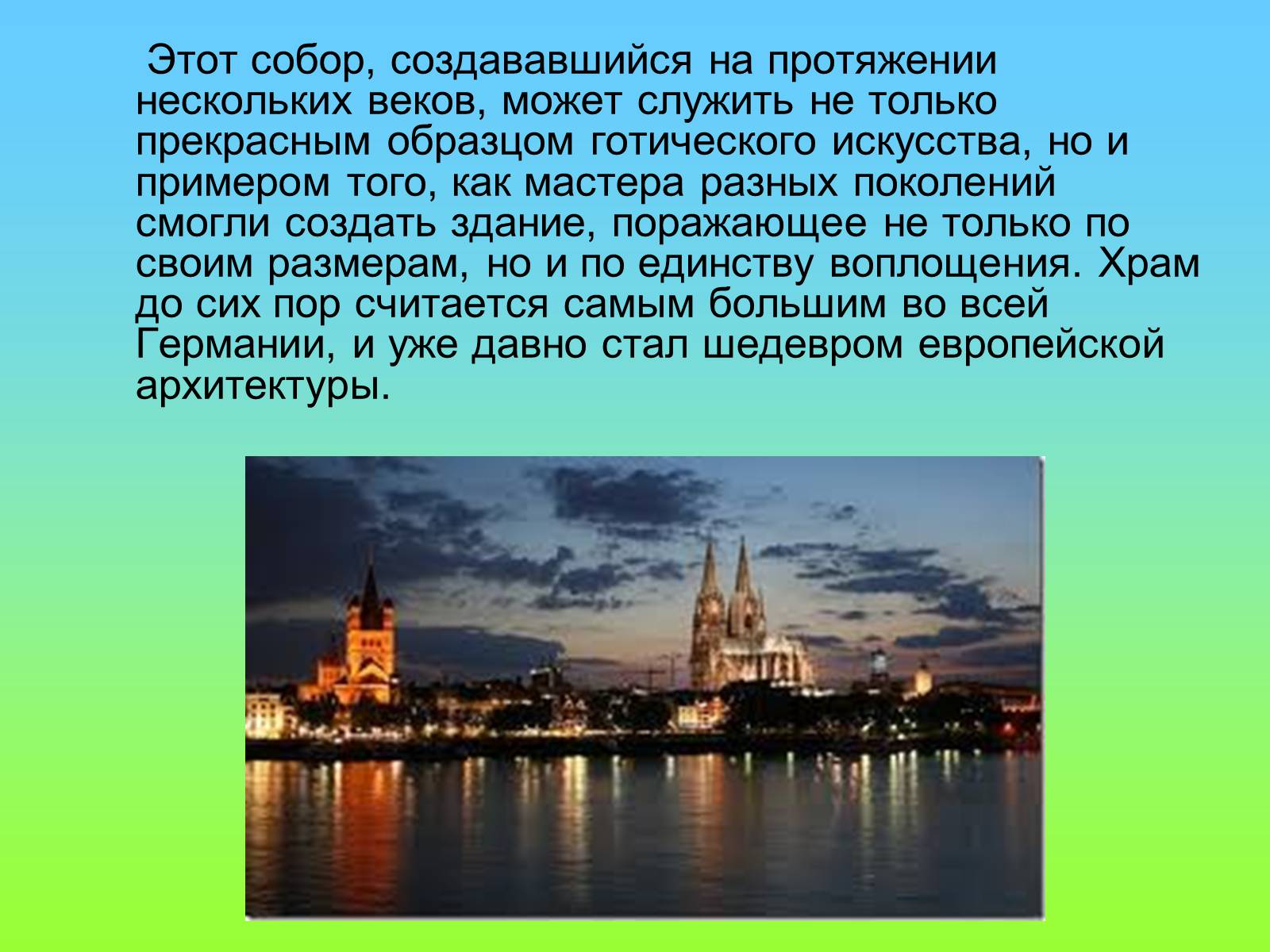 Этот собор, создававшийся на протяжении нескольких веков, может служить не только прекрасным образцом готического искусства, но и примером того, как мастера разных поколений смогли создать здание, поражающее не только по своим размерам, но и по единству воплощения. Храм до сих пор считается самым большим во всей Германии, и уже давно стал шедевром европейской архитектуры.